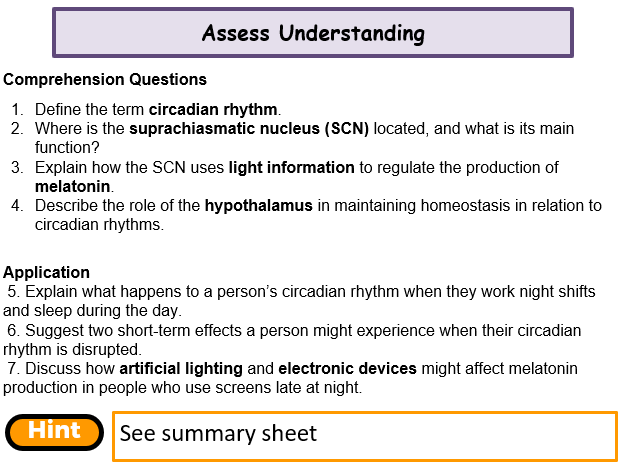 Assess Understanding

Comprehension Questions

1. Define the term circadian rhythm.
2. Where is the suprachiasmatic nucleus (SCN) located, and what is its main function?
3. Explain how the SCN uses light information to regulate the production of melatonin.
4. Describe the role of the hypothalamus in maintaining homeostasis in relation to circadian rhythms.

Application
5. Explain what happens to a person's circadian rhythm when they work night shifts and sleep during the day.
6. Suggest two short-term effects a person might experience when their circadian rhythm is disrupted.
7. Discuss how artificial lighting and electronic devices might affect melatonin production in people who use screens late at night.

Hint

See summary sheet